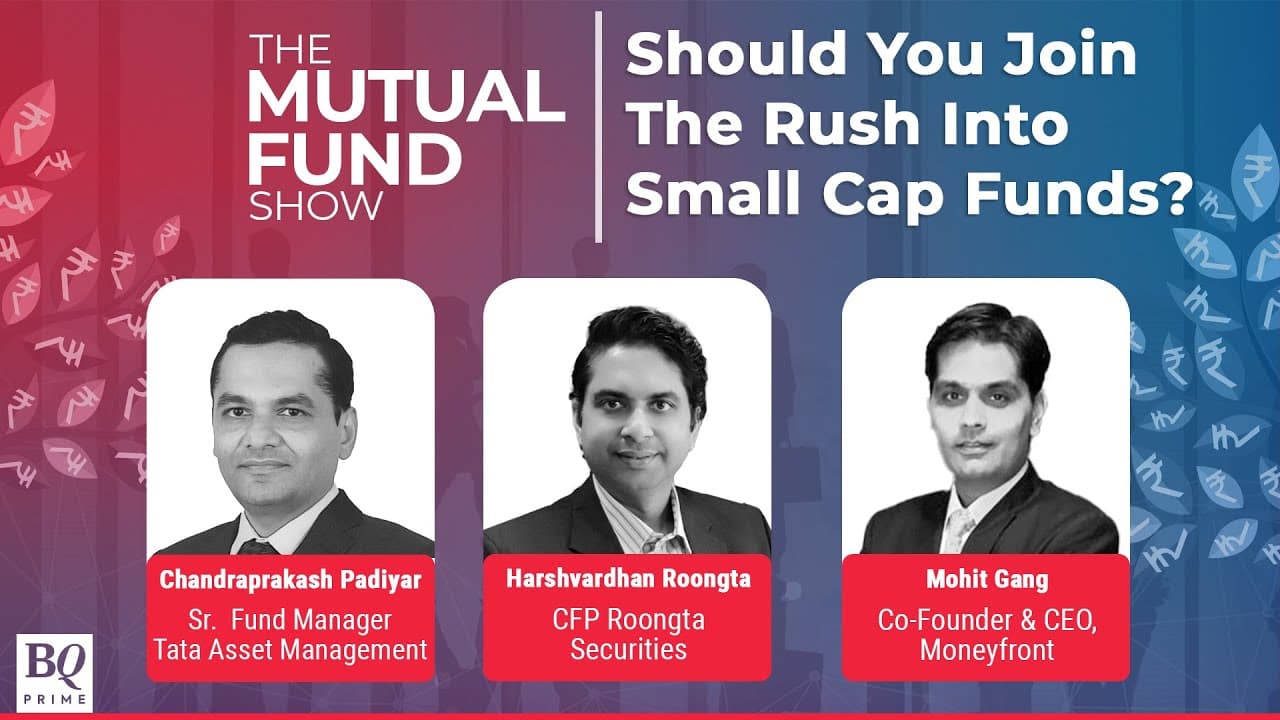 THE MUTUAL FUND SHOW

Should You Join The Rush Into Small Cap Funds?

Chandraprakash Padiyar
Sr. Fund Manager
Tata Asset Management

Harshvardhan Roongta
CFP Roongta Securities

Mohit Gang
Co-Founder & CEO, Moneyfront

BQ PRIME